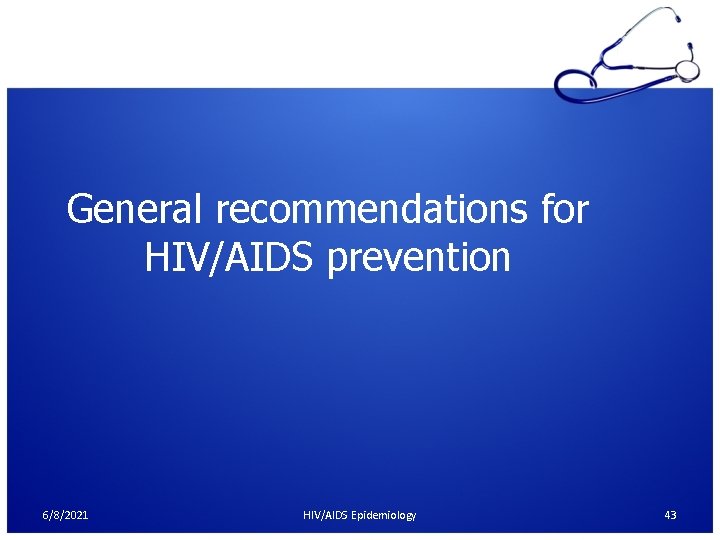 General recommendations for HIV/AIDS prevention

6/8/2021

HIV/AIDS Epidemiology

43